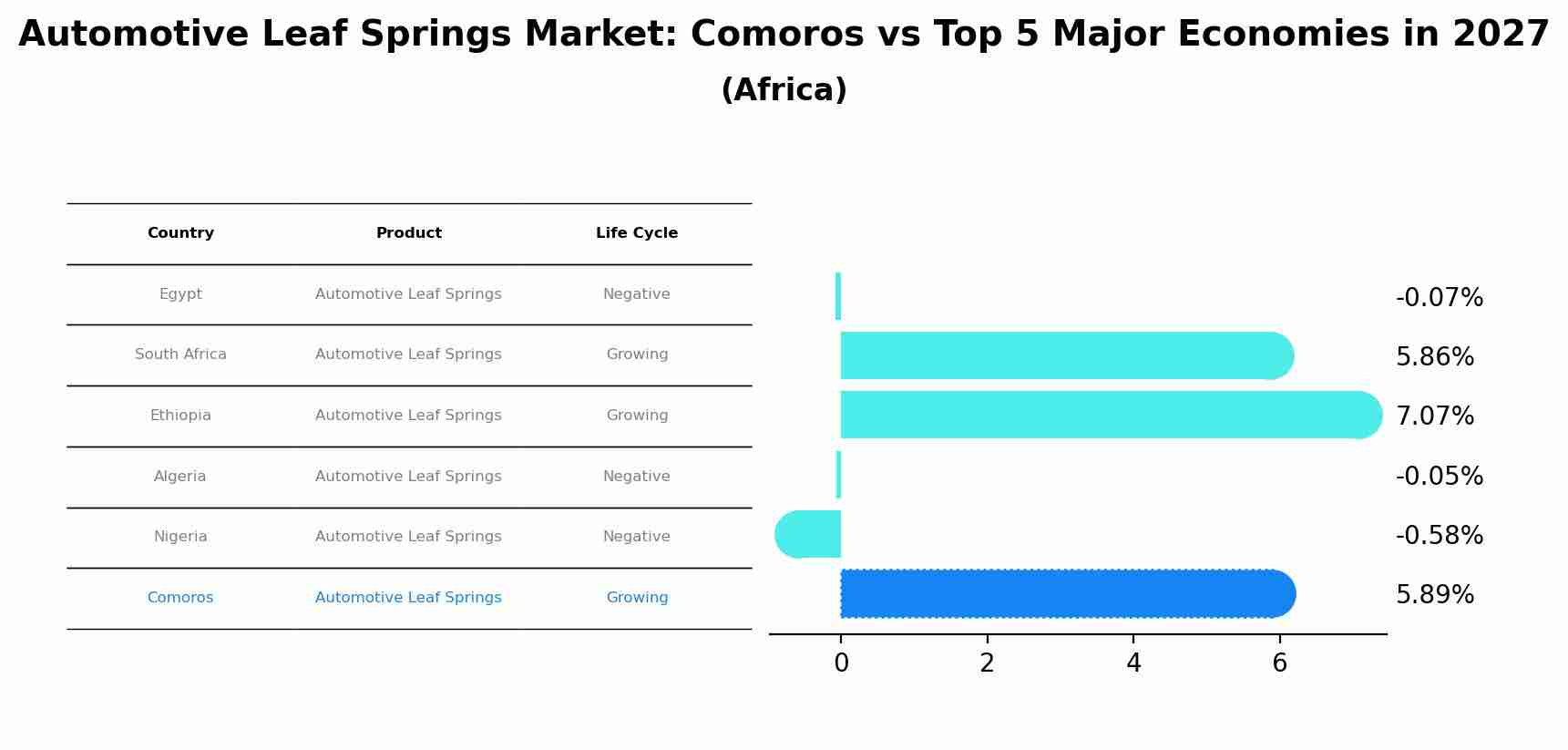 Automotive Leaf Springs Market: Comoros vs Top 5 Major Economies in 2027

(Africa)

| Country | Product | Life Cycle |
|---|---|---|
| Egypt | Automotive Leaf Springs | Negative |
| South Africa | Automotive Leaf Springs | Growing |
| Ethiopia | Automotive Leaf Springs | Growing |
| Algeria | Automotive Leaf Springs | Negative |
| Nigeria | Automotive Leaf Springs | Negative |
| Comoros | Automotive Leaf Springs | Growing |

-0.07%
5.86%
7.07%
-0.05%
-0.58%
5.89%

0 2 4 6